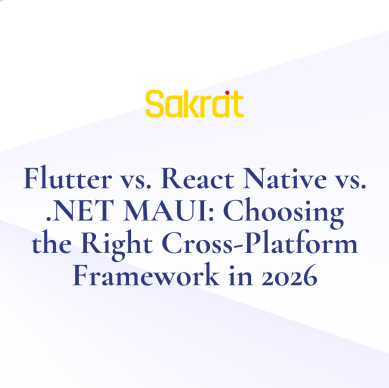 Sakrat

Flutter vs. React Native vs. .NET MAUI: Choosing the Right Cross-Platform Framework in 2026